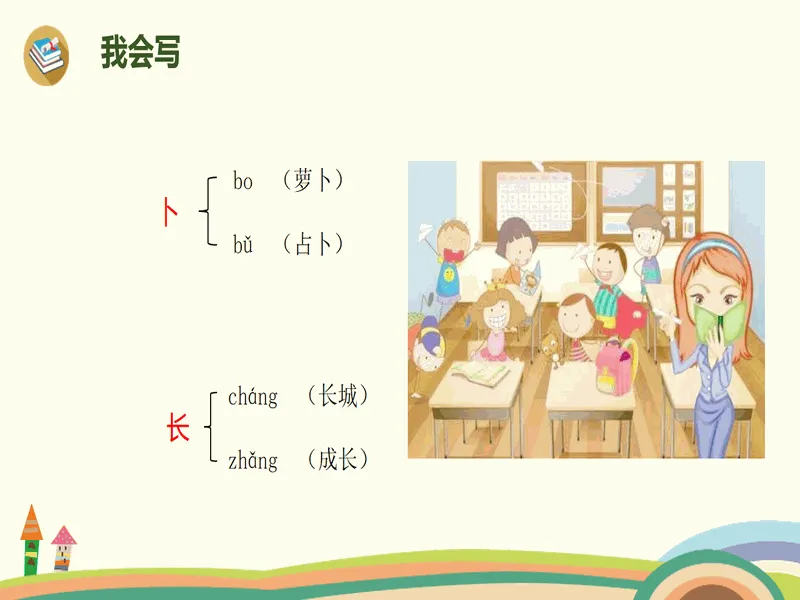 我会写

卜 bo （萝卜）
bǔ （占卜）

长 cháng （长城）
zhǎng （成长）